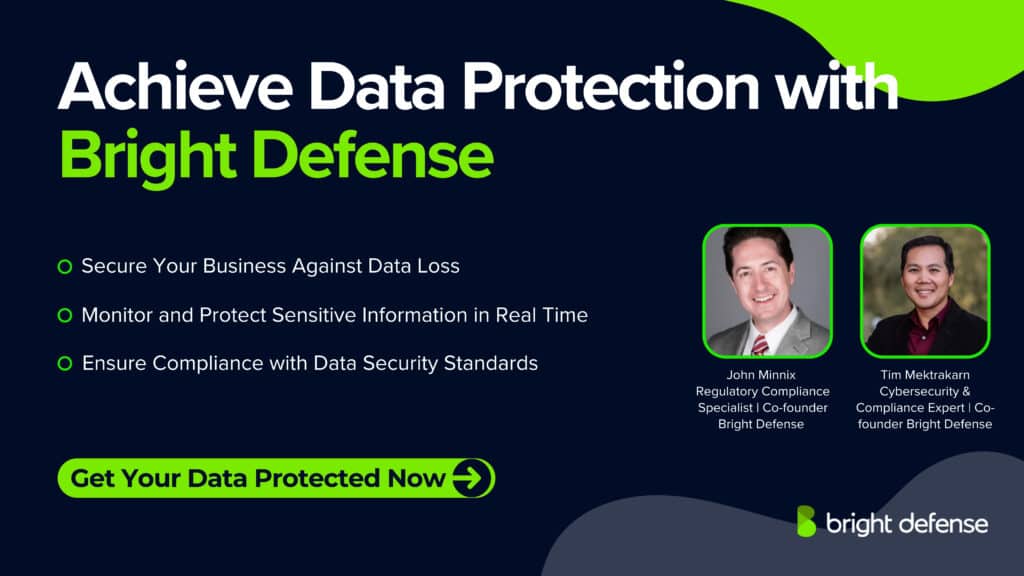 Achieve Data Protection with Bright Defense

Secure Your Business Against Data Loss

Monitor and Protect Sensitive Information in Real Time

Ensure Compliance with Data Security Standards

John Minnix
Regulatory Compliance Specialist | Co-founder Bright Defense

Tim Mektrakarn
Cybersecurity & Compliance Expert | Co-founder Bright Defense

Get Your Data Protected Now

bright defense